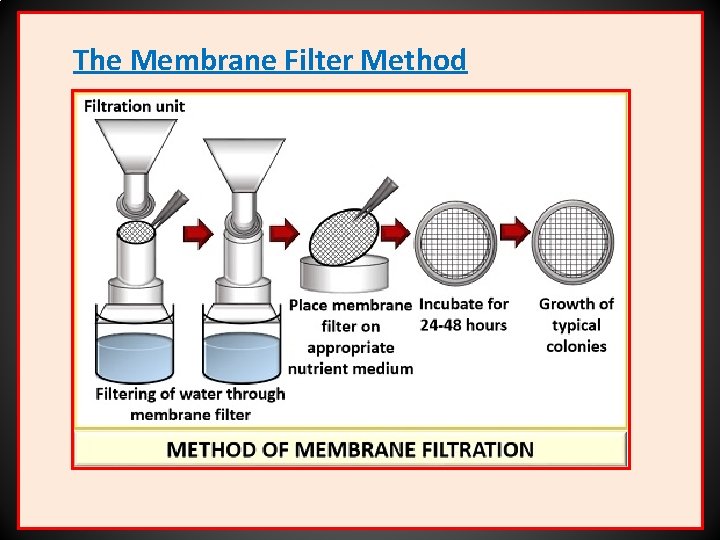 The Membrane Filter Method

Filtration unit

Filtering of water through membrane filter

Place membrane filter on appropriate nutrient medium

Incubate for 24-48 hours

Growth of typical colonies

METHOD OF MEMBRANE FILTRATION